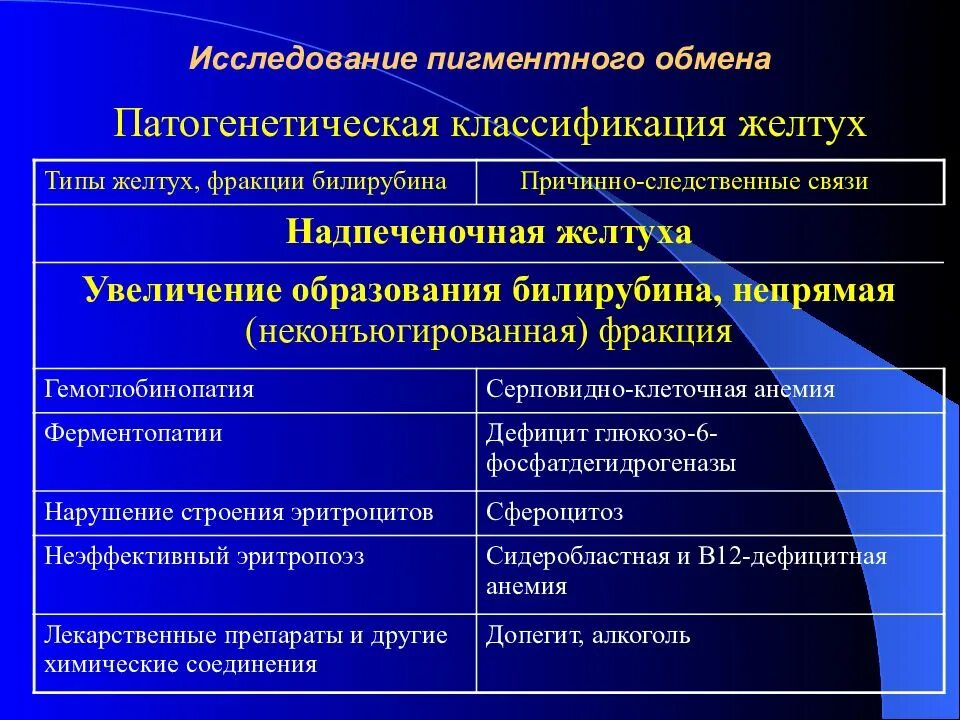 Исследование пигментного обмена

Патогенетическая классификация желтух

| Типы желтух, фракции билирубина | Причинно-следственные связи |
|---|---|
| Надпеченочная желтуха | |
| Увеличение образования билирубина, непрямая (неконъюгированная) фракция | |
| Гемоглобинопатия | Серповидно-клеточная анемия |
| Ферментопатии | Дефицит глюкозо-6-фосфатдегидрогеназы |
| Нарушение строения эритроцитов | Сфероцитоз |
| Неэффективный эритропоэз | Сидеробластная и В12-дефицитная анемия |
| Лекарственные препараты и другие химические соединения | Допегит, алкоголь |